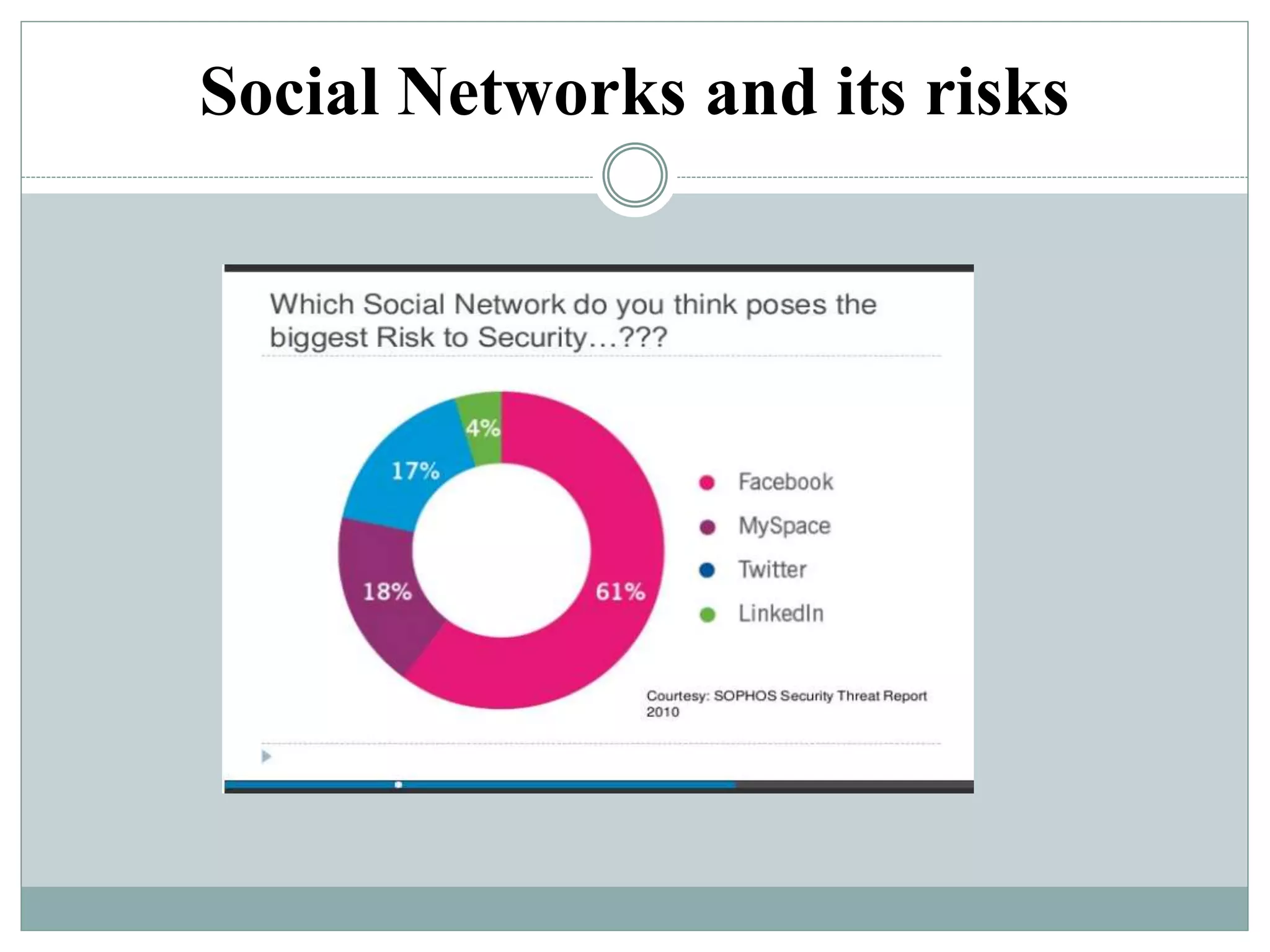 Social Networks and its risks

Which Social Network do you think poses the biggest Risk to Security…???

4%
17%
18%
61%

Facebook
MySpace
Twitter
LinkedIn

Courtesy: SOPHOS Security Threat Report 2010